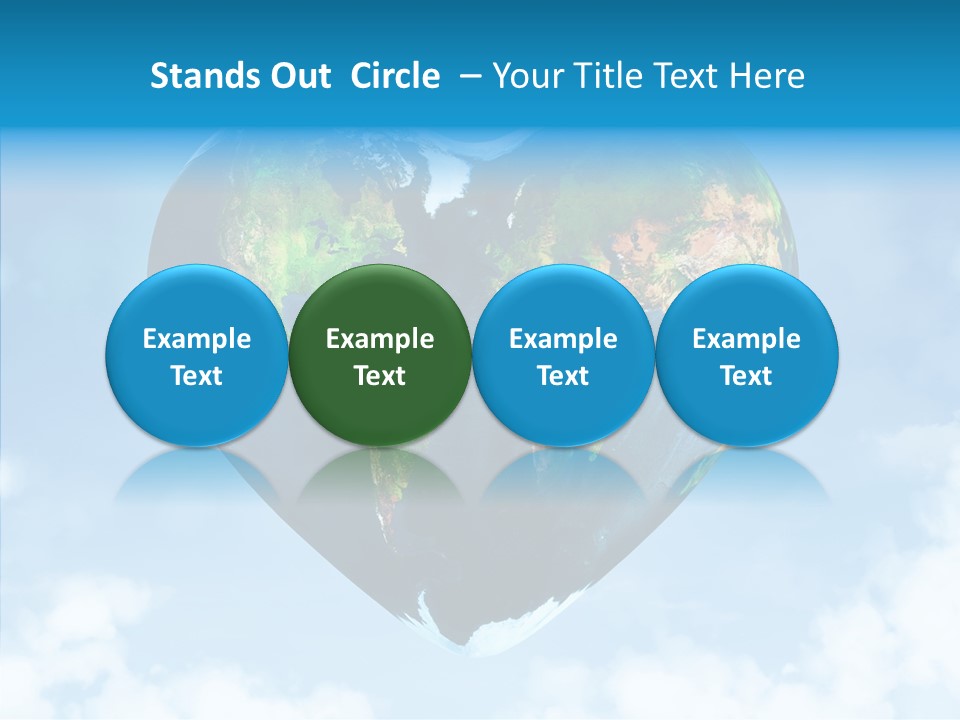 Stands Out  Circle  – Your Title Text Here

Example Text

Example Text

Example Text

Example Text